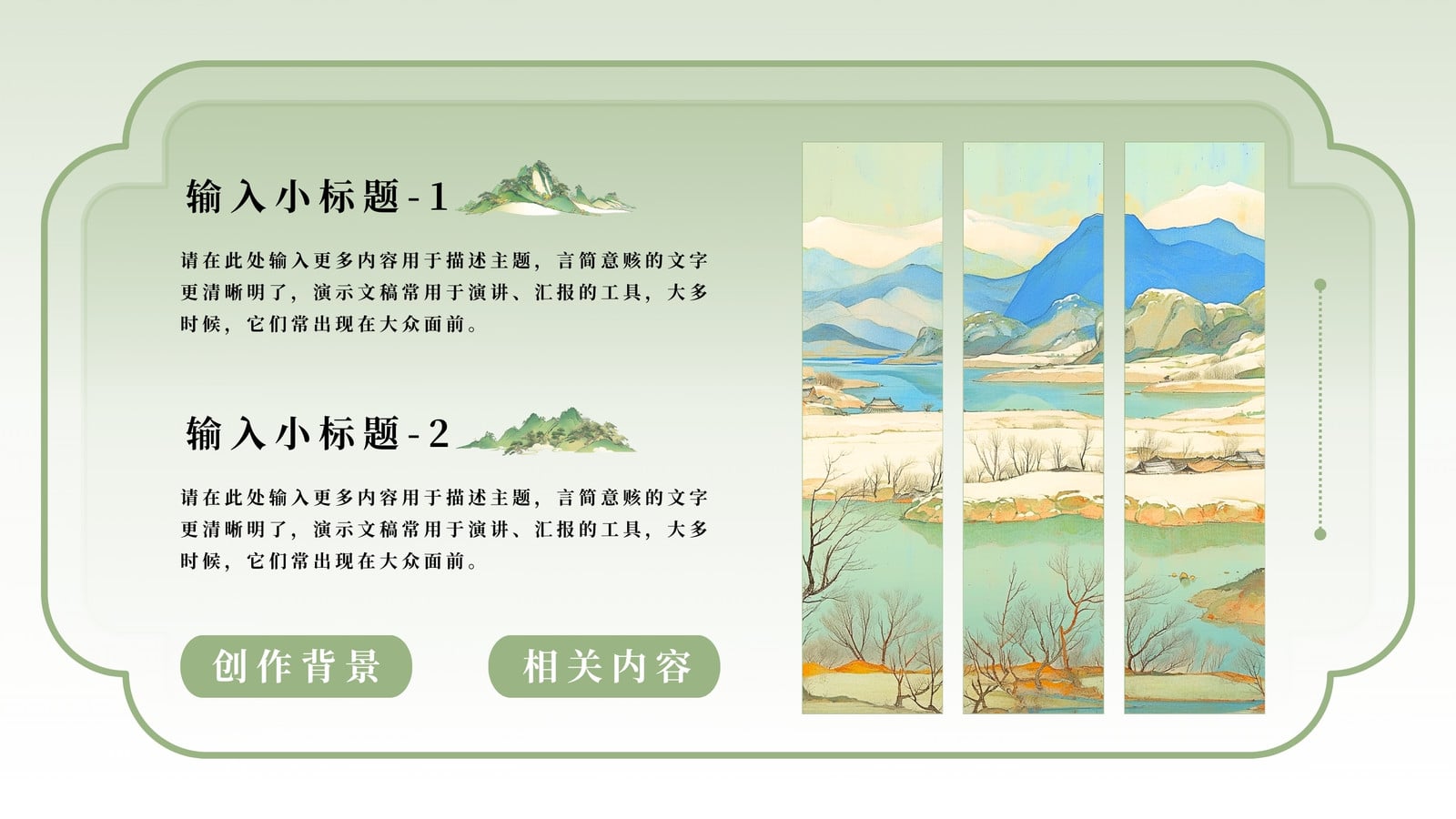 输入小标题-1

请在此处输入更多内容用于描述主题，言简意赅的文字更清晰明了，演示文稿常用于演讲、汇报的工具，大多时候，它们常出现在大众面前。

输入小标题-2

请在此处输入更多内容用于描述主题，言简意赅的文字更清晰明了，演示文稿常用于演讲、汇报的工具，大多时候，它们常出现在大众面前。

创作背景

相关内容